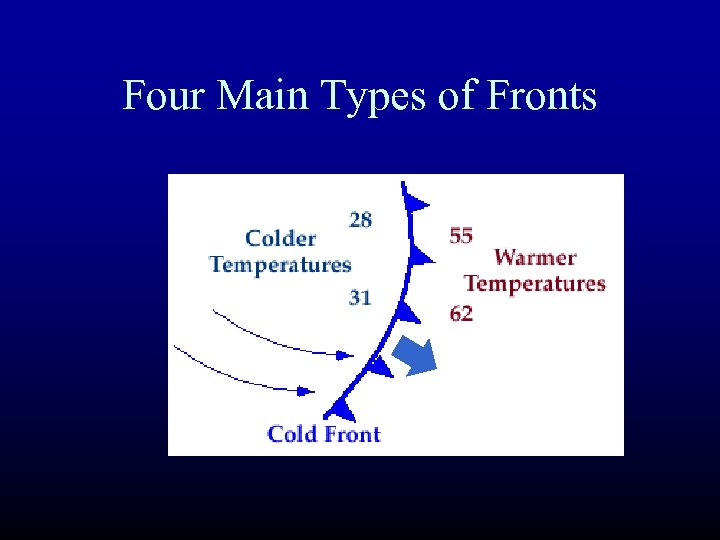 Four Main Types of Fronts

28

Colder Temperatures

31

55

Warmer Temperatures

62

Cold Front